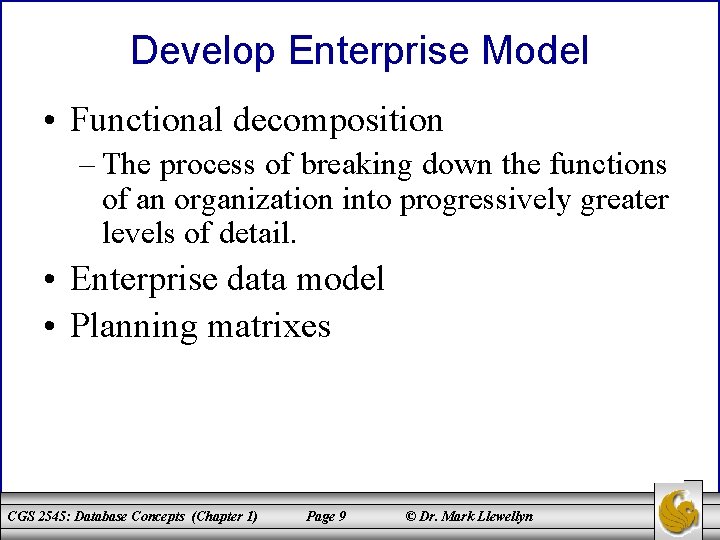 Develop Enterprise Model

• Functional decomposition
– The process of breaking down the functions of an organization into progressively greater levels of detail.
• Enterprise data model
• Planning matrixes

CGS 2545: Database Concepts (Chapter 1) Page 9 © Dr. Mark Llewellyn